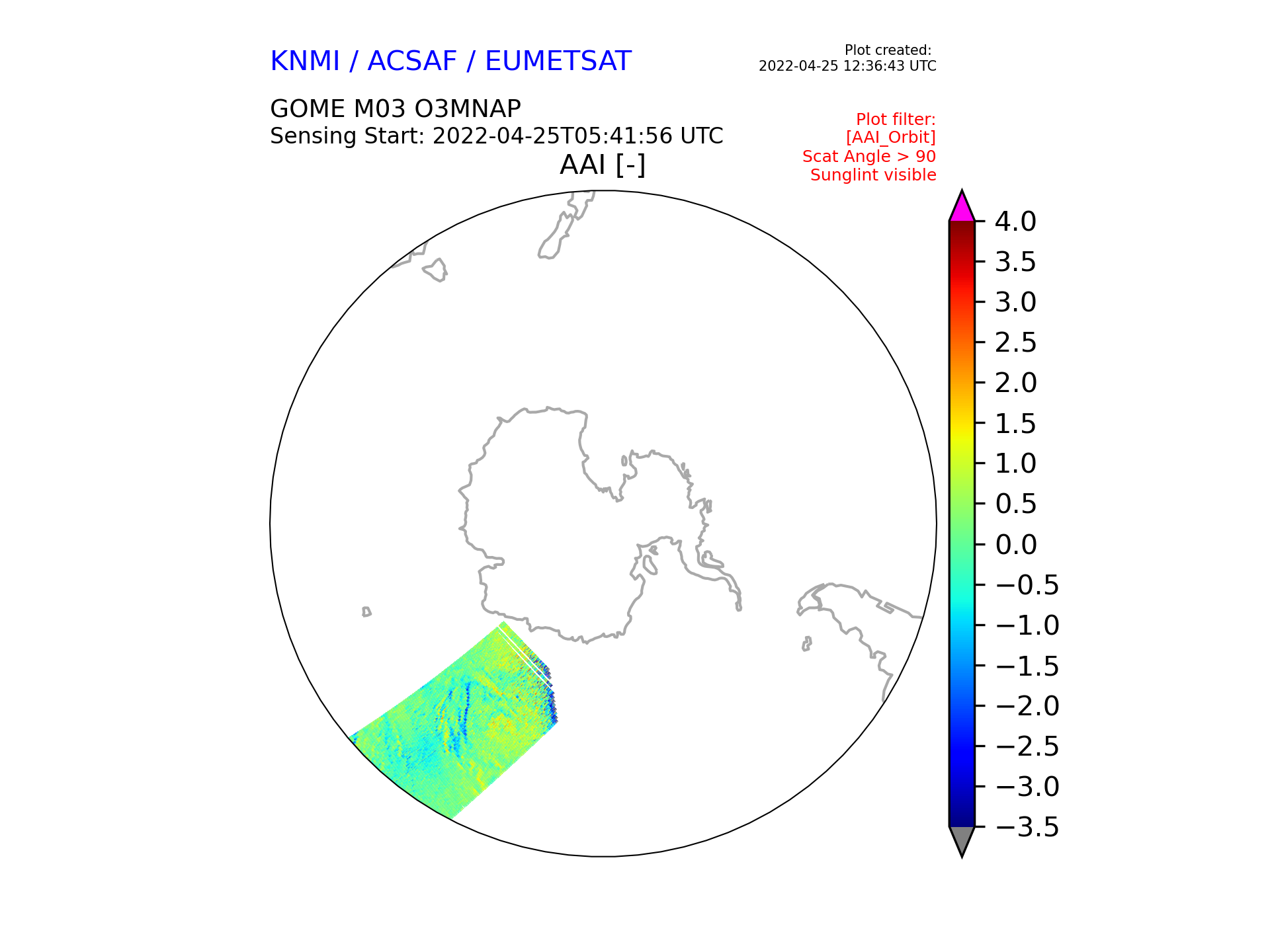 KNMI / ACSAF / EUMETSAT

Plot created:
2022-04-25 12:36:43 UTC

GOME M03 O3MNAP
Sensing Start: 2022-04-25T05:41:56 UTC

Plot filter:
[AAI_Orbit]
Scat Angle > 90
Sunglint visible

AAI [-]

4.0
3.5
3.0
2.5
2.0
1.5
1.0
0.5
0.0
−0.5
−1.0
−1.5
−2.0
−2.5
−3.0
−3.5